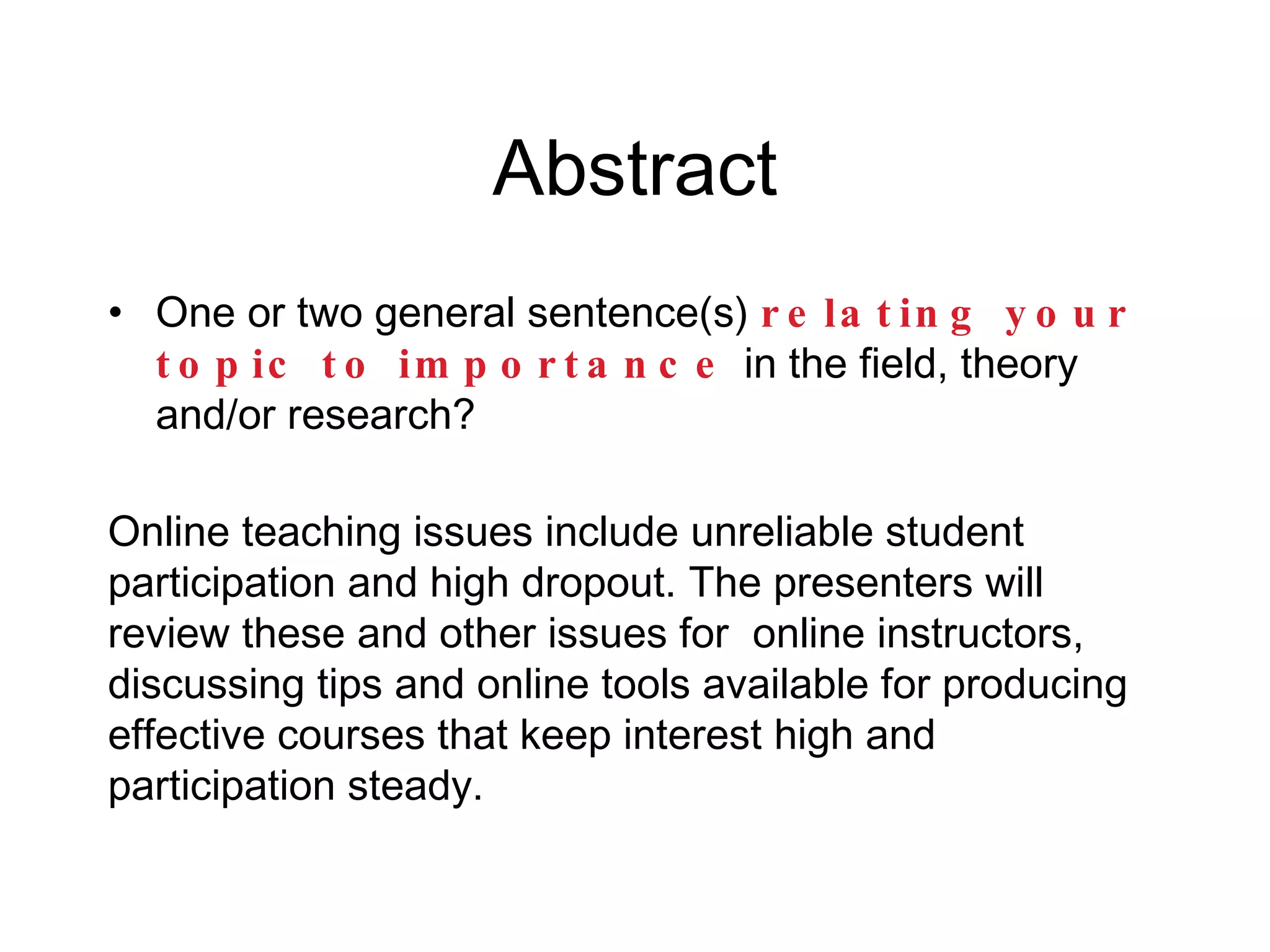 Abstract

• One or two general sentence(s) relating your topic to importance in the field, theory and/or research?

Online teaching issues include unreliable student participation and high dropout. The presenters will review these and other issues for online instructors, discussing tips and online tools available for producing effective courses that keep interest high and participation steady.